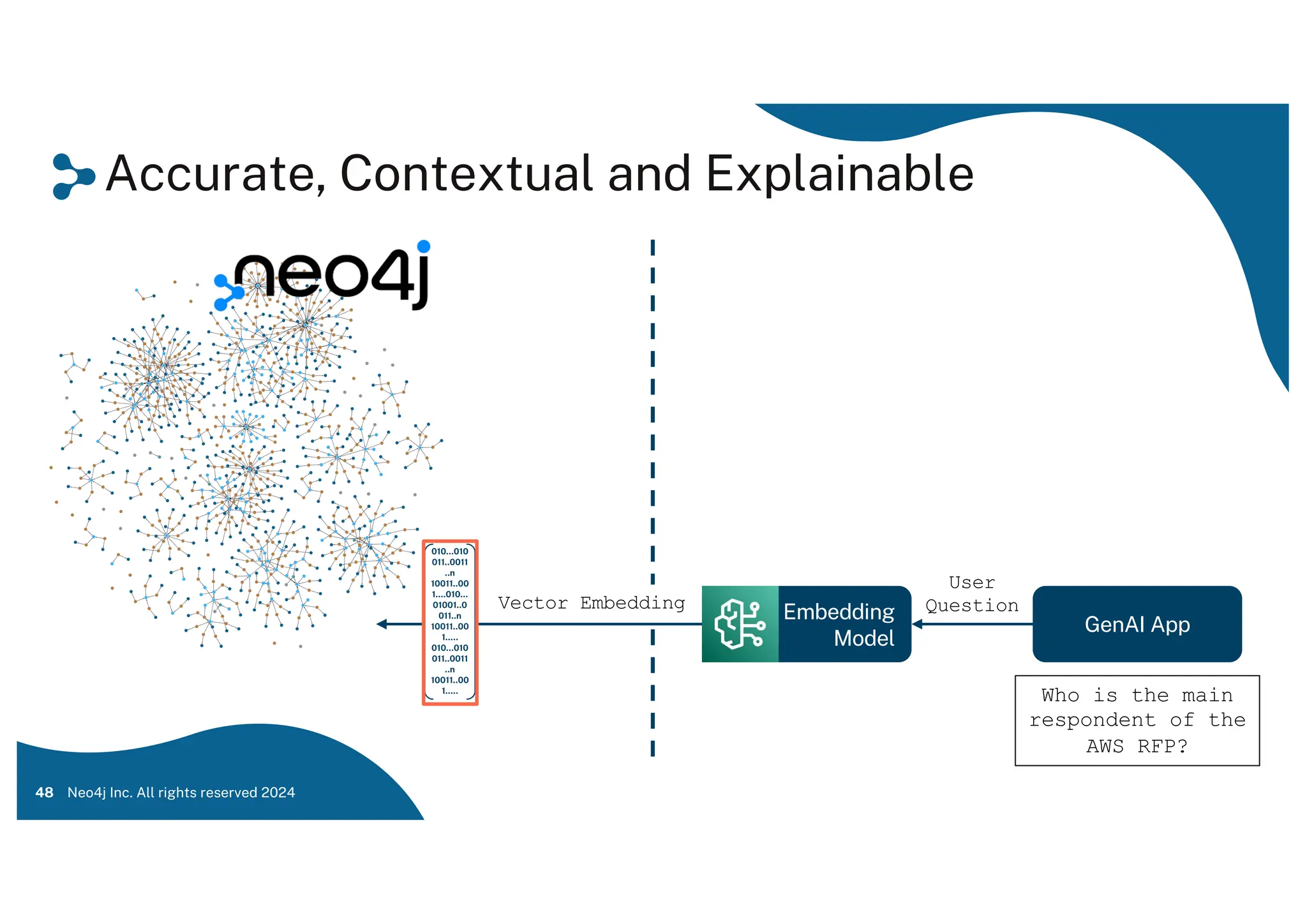 Accurate, Contextual and Explainable

neo4j

010...010
011..0011
..n
10011..00
1....010...
01001..0
011..n
10011..00
1.....
010...010
011..0011
..n
10011..00
1.....

Vector Embedding

Embedding Model

User Question

GenAI App

Who is the main respondent of the AWS RFP?

48 Neo4j Inc. All rights reserved 2024